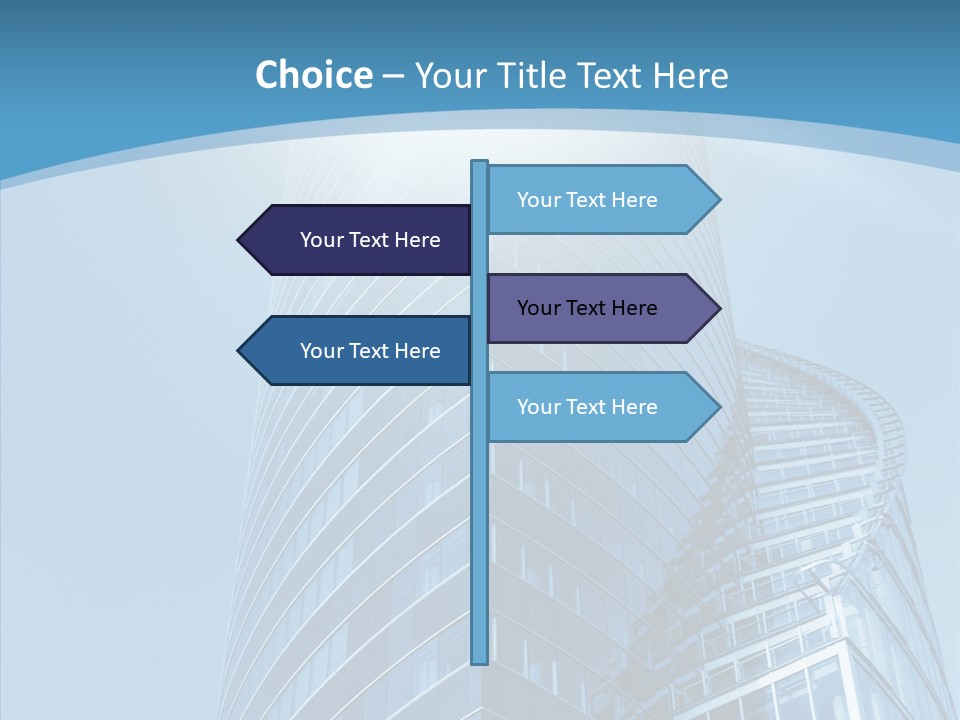 Choice – Your Title Text Here

Your Text Here

Your Text Here

Your Text Here

Your Text Here

Your Text Here